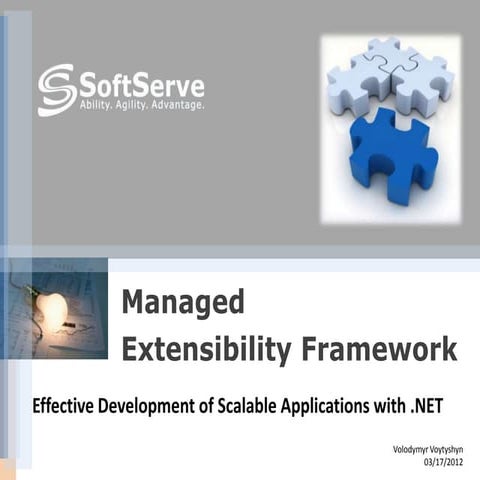 SoftServe
Ability. Agility. Advantage.

Managed Extensibility Framework

Effective Development of Scalable Applications with .NET

Volodymyr Voytyshyn
03/17/2012